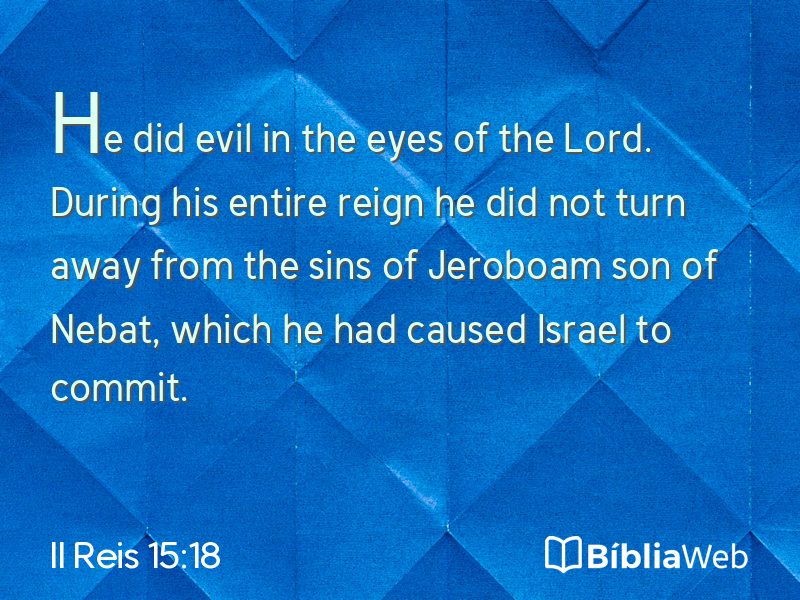 He did evil in the eyes of the Lord. During his entire reign he did not turn away from the sins of Jeroboam son of Nebat, which he had caused Israel to commit.

II Reis 15:18

BíbliaWeb